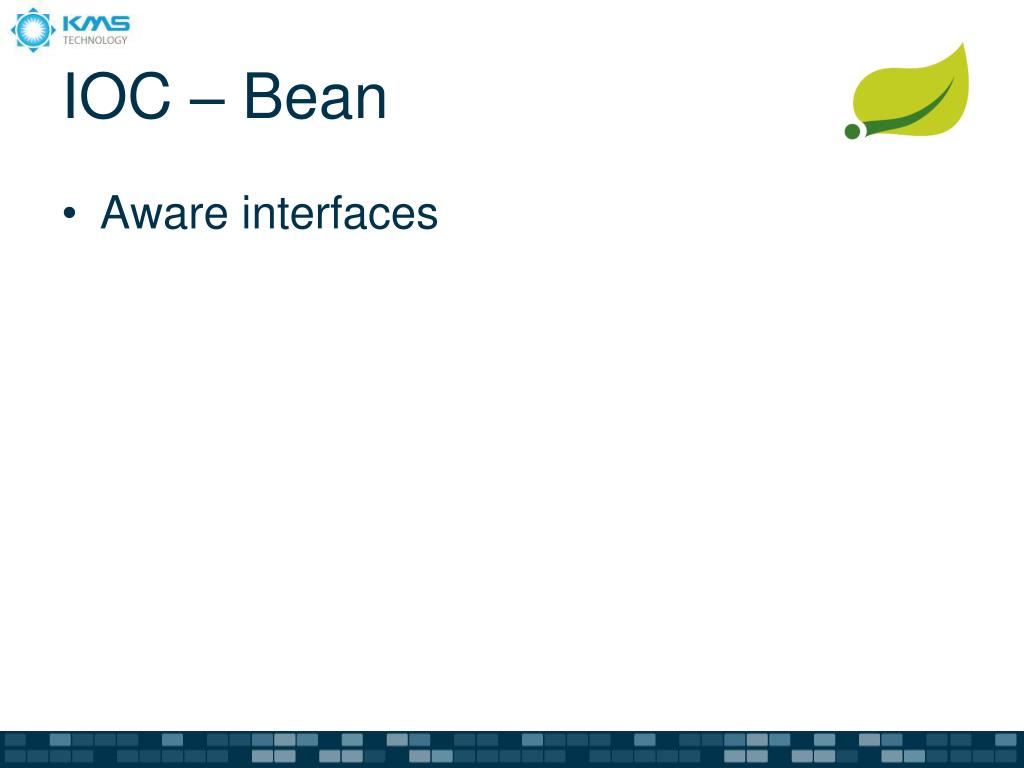 KMS TECHNOLOGY

IOC – Bean

• Aware interfaces